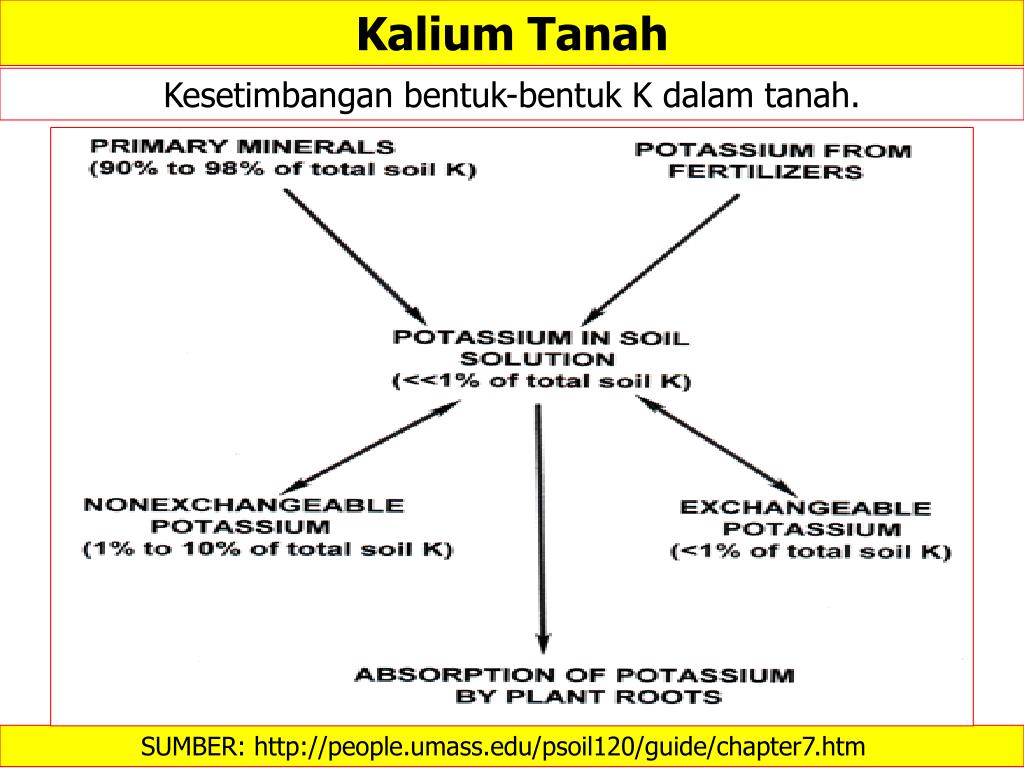 Kalium Tanah

Kesetimbangan bentuk-bentuk K dalam tanah.

PRIMARY MINERALS
(90% to 98% of total soil K)

POTASSIUM FROM
FERTILIZERS

POTASSIUM IN SOIL
SOLUTION
(<<1% of total soil K)

NONEXCHANGEABLE
POTASSIUM
(1% to 10% of total soil K)

EXCHANGEABLE
POTASSIUM
(<1% of total soil K)

ABSORPTION OF POTASSIUM
BY PLANT ROOTS

SUMBER: http://people.umass.edu/psoil120/guide/chapter7.htm